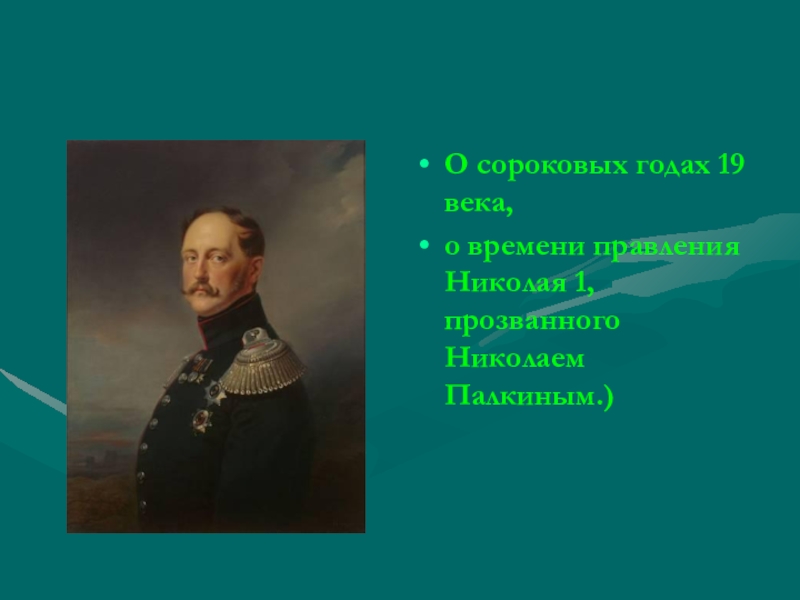 • О сороковых годах 19 века,

• о времени правления Николая 1, прозванного Николаем Палкиным.)